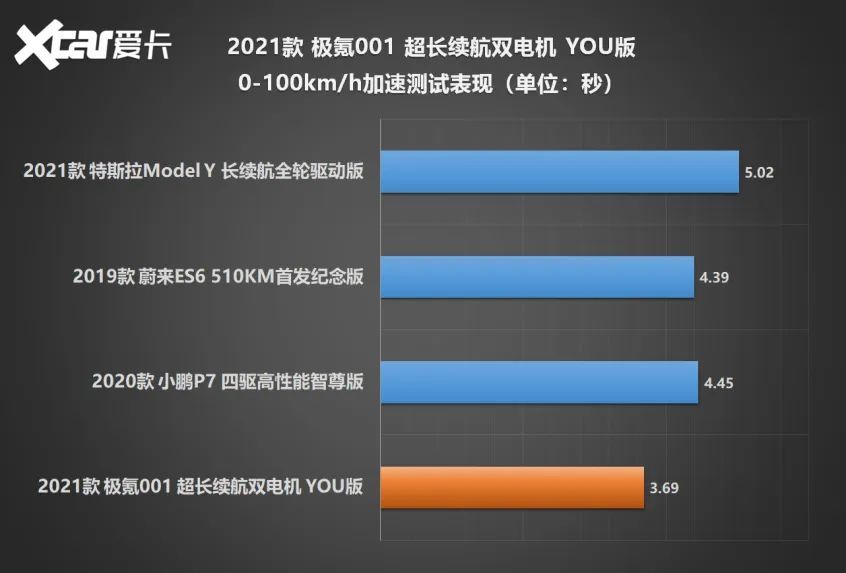 Xcar爱卡

2021款 极氪001 超长续航双电机 YOU版
0-100km/h加速测试表现（单位：秒）

2021款 特斯拉Model Y 长续航全轮驱动版 5.02

2019款 蔚来ES6 510KM首发纪念版 4.39

2020款 小鹏P7 四驱高性能智尊版 4.45

2021款 极氪001 超长续航双电机 YOU版 3.69